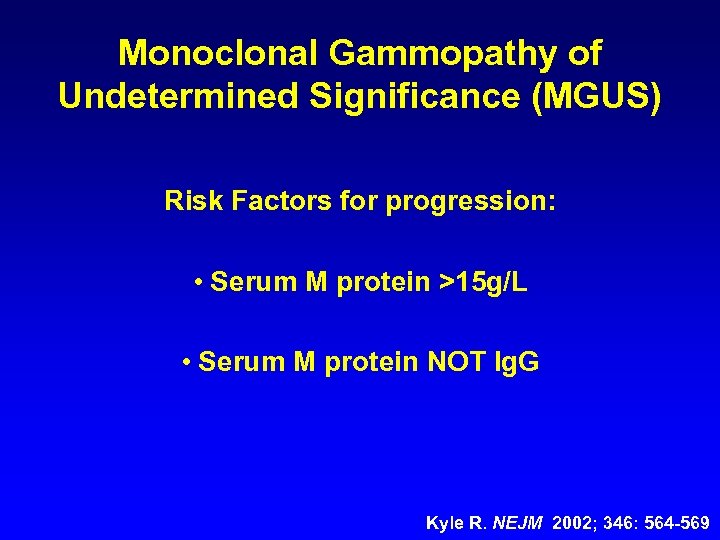 Monoclonal Gammopathy of Undetermined Significance (MGUS)

Risk Factors for progression:

• Serum M protein >15g/L

• Serum M protein NOT IgG

Kyle R. NEJM 2002; 346: 564-569